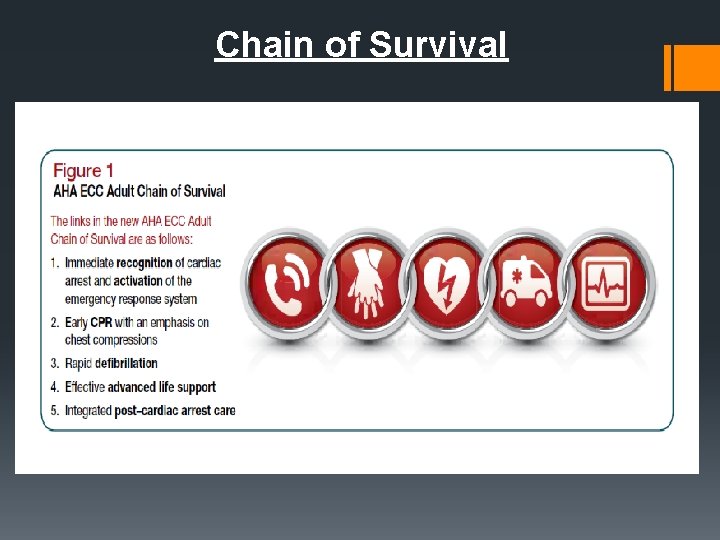 Chain of Survival

Figure 1
AHA ECC Adult Chain of Survival

The links in the new AHA ECC Adult Chain of Survival are as follows:

1. Immediate recognition of cardiac arrest and activation of the emergency response system
2. Early CPR with an emphasis on chest compressions
3. Rapid defibrillation
4. Effective advanced life support
5. Integrated post-cardiac arrest care